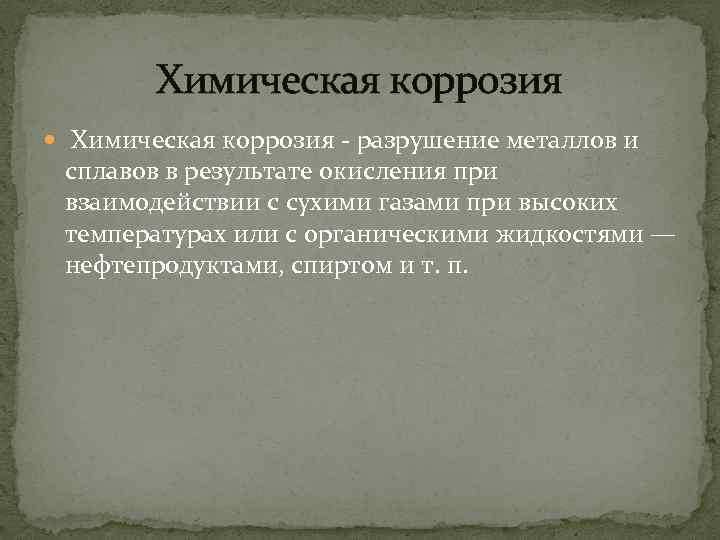 Химическая коррозия

Химическая коррозия - разрушение металлов и сплавов в результате окисления при взаимодействии с сухими газами при высоких температурах или с органическими жидкостями — нефтепродуктами, спиртом и т. п.